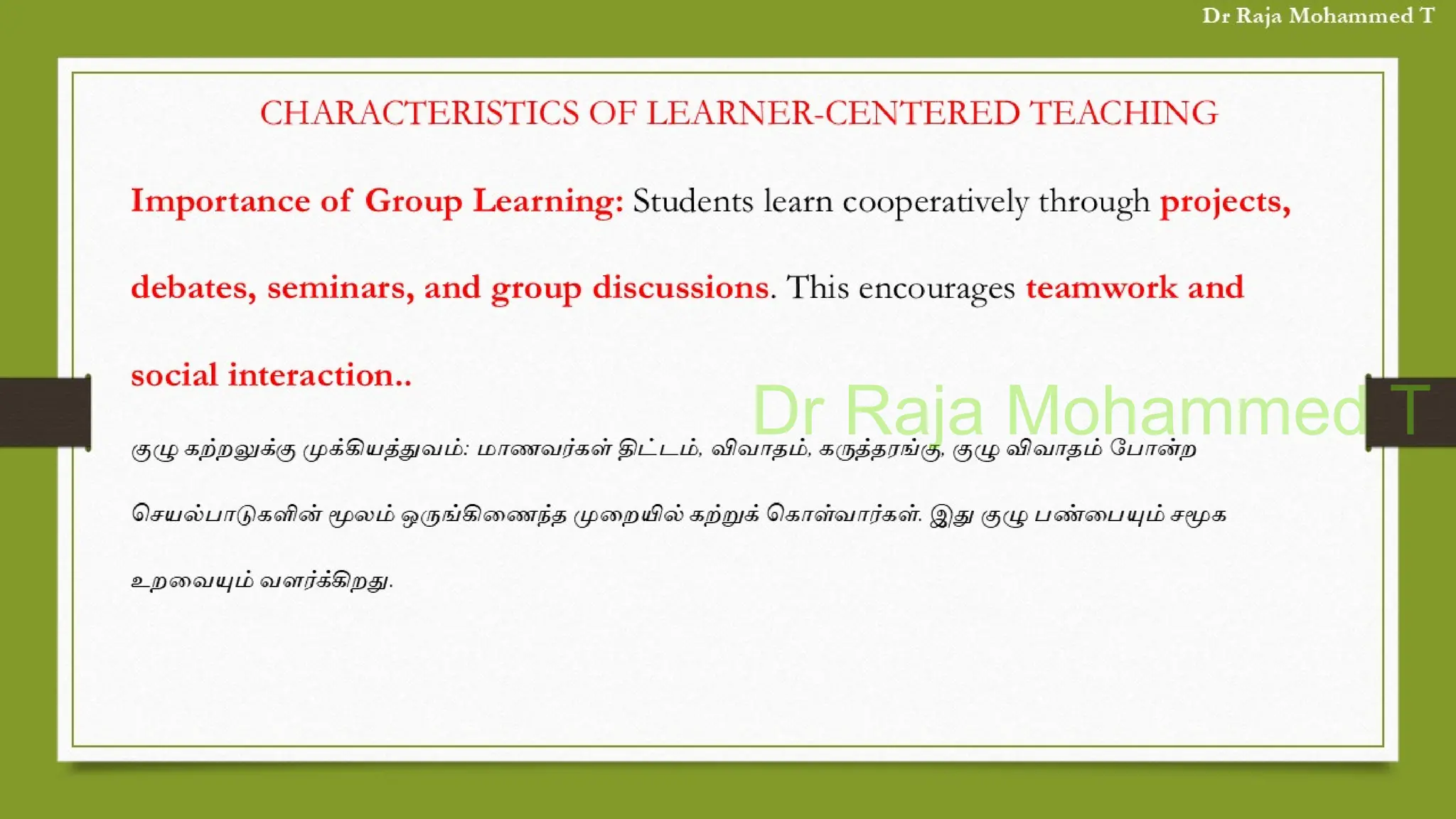 Dr Raja Mohammed T

CHARACTERISTICS OF LEARNER-CENTERED TEACHING

Importance of Group Learning: Students learn cooperatively through projects, debates, seminars, and group discussions. This encourages teamwork and social interaction..

Dr Raja Mohammed T

குழு கற்றலுக்கு முக்கியத்துவம்: மாணவர்கள் திட்டம், விவாதம், கருத்தரங்கு, குழு விவாதம் போன்ற செயல்பாடுகளின் மூலம் ஒருங்கிணைந்த முறையில் கற்றுக் கொள்வார்கள். இது குழு பண்பையும் சமூக உறவையும் வளர்க்கிறது.